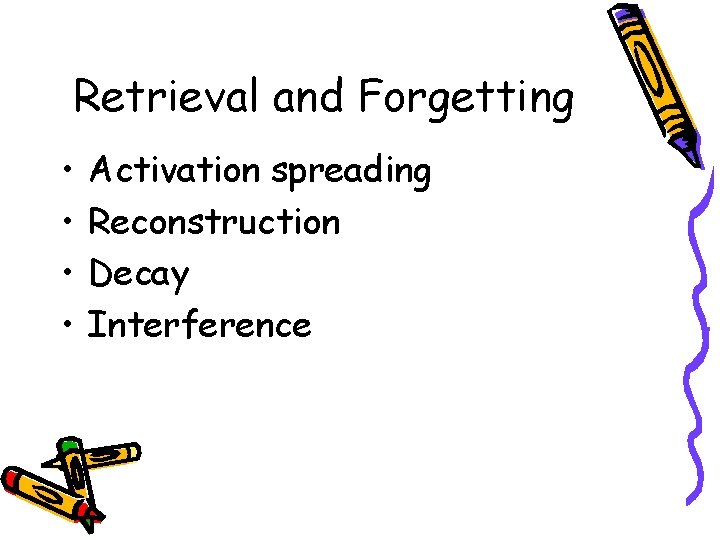 Retrieval and Forgetting

• Activation spreading
• Reconstruction
• Decay
• Interference